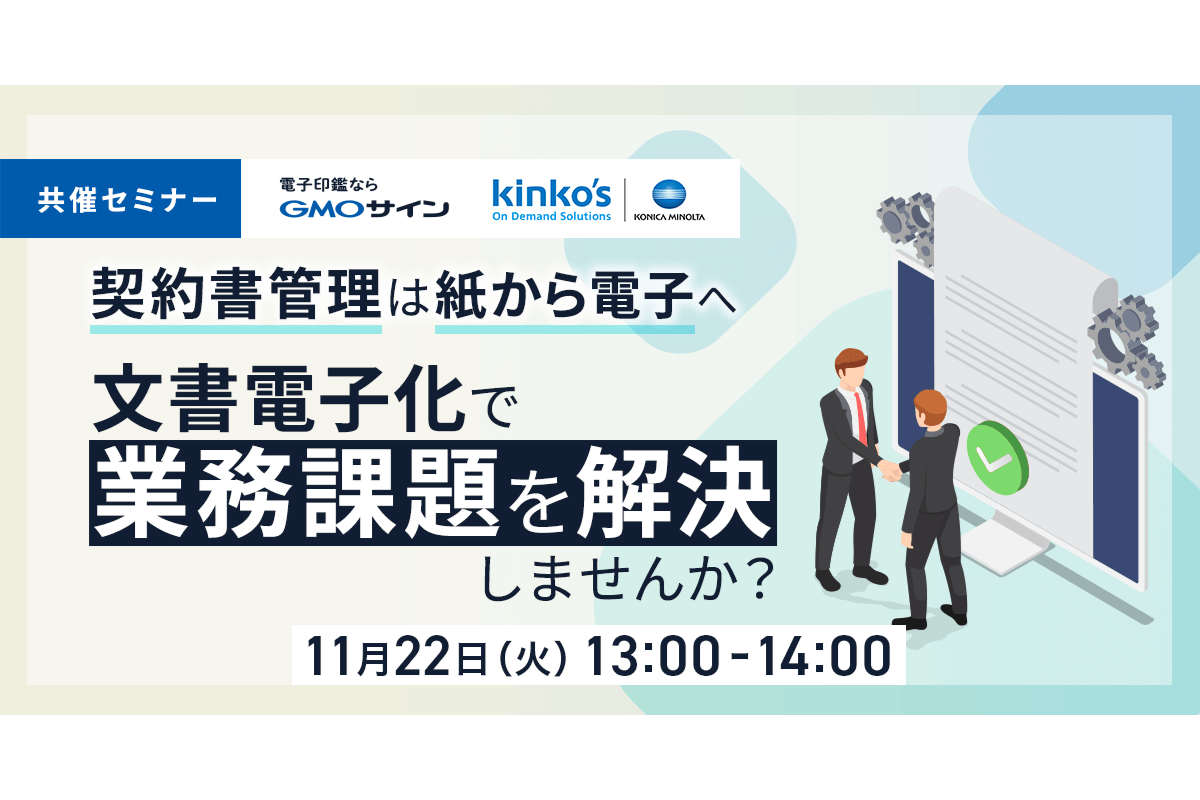 共催セミナー

電子印鑑なら
GMOサイン

kinko's
On Demand Solutions

KONICA MINOLTA

契約書管理は紙から電子へ

文書電子化で
業務課題を解決
しませんか？

11月22日（火）13:00-14:00